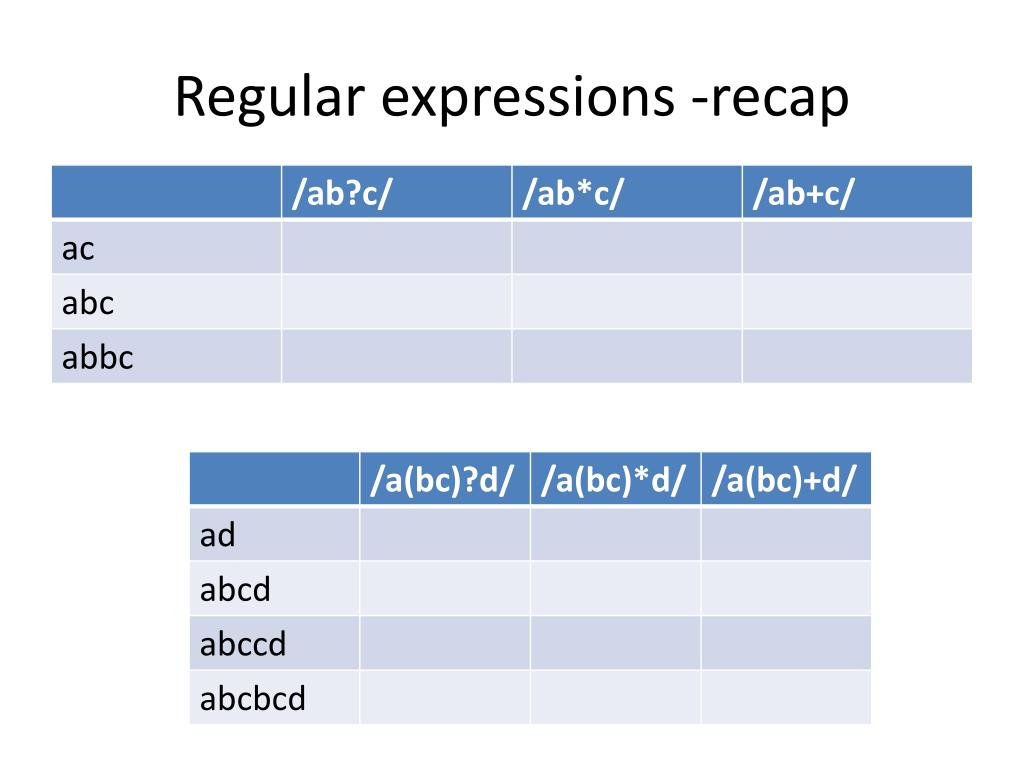 Regular expressions -recap

| | /ab?c/ | /ab*c/ | /ab+c/ |
|---|---|---|---|
| ac | | | |
| abc | | | |
| abbc | | | |

| | /a(bc)?d/ | /a(bc)*d/ | /a(bc)+d/ |
|---|---|---|---|
| ad | | | |
| abcd | | | |
| abccd | | | |
| abcbcd | | | |